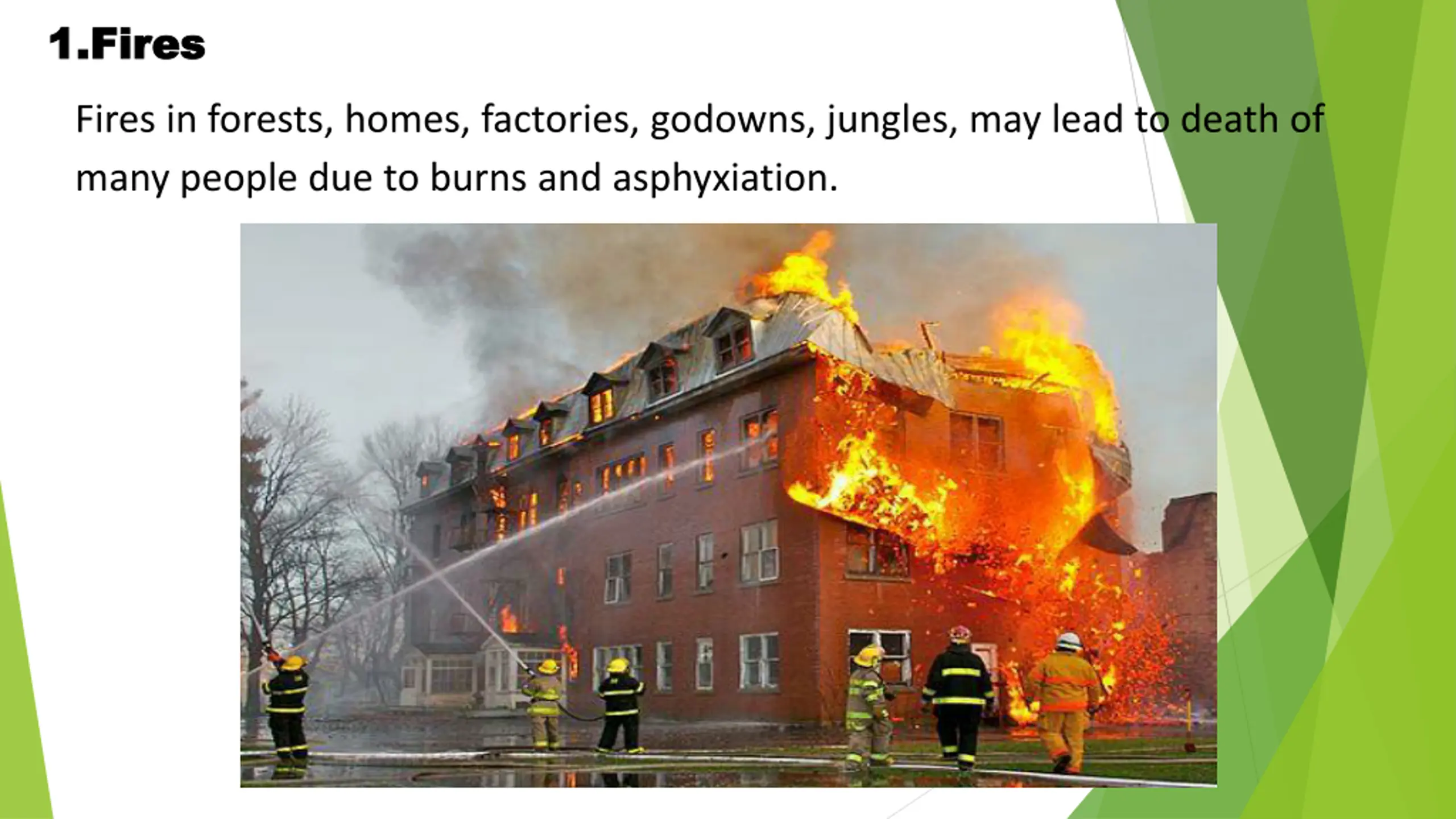 1.Fires

Fires in forests, homes, factories, godowns, jungles, may lead to death of many people due to burns and asphyxiation.